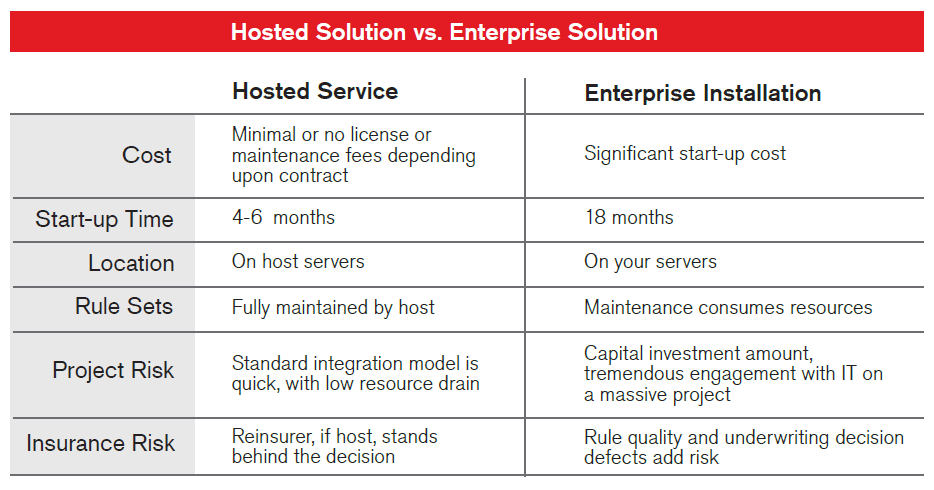 Hosted Solution vs. Enterprise Solution

| | Hosted Service | Enterprise Installation |
|---|---|---|
| Cost | Minimal or no license or maintenance fees depending upon contract | Significant start-up cost |
| Start-up Time | 4-6 months | 18 months |
| Location | On host servers | On your servers |
| Rule Sets | Fully maintained by host | Maintenance consumes resources |
| Project Risk | Standard integration model is quick, with low resource drain | Capital investment amount, tremendous engagement with IT on a massive project |
| Insurance Risk | Reinsurer, if host, stands behind the decision | Rule quality and underwriting decision defects add risk |